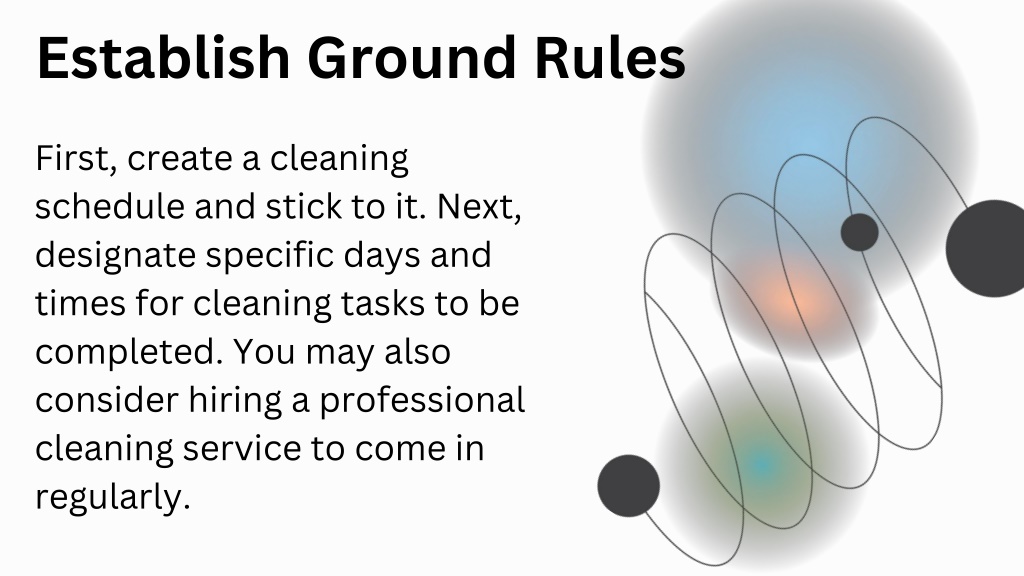 Establish Ground Rules

First, create a cleaning schedule and stick to it. Next, designate specific days and times for cleaning tasks to be completed. You may also consider hiring a professional cleaning service to come in regularly.